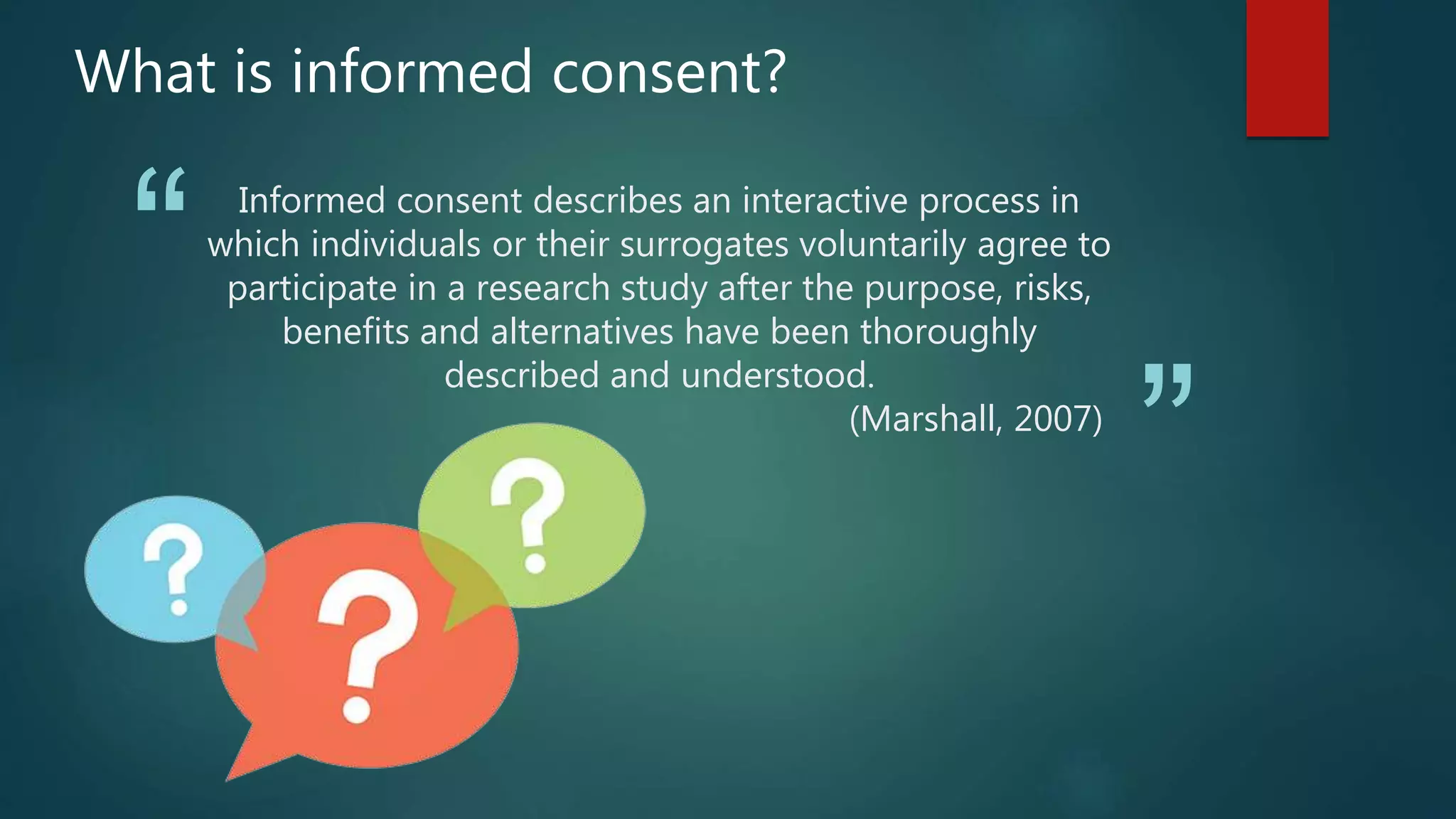 What is informed consent?

“ Informed consent describes an interactive process in which individuals or their surrogates voluntarily agree to participate in a research study after the purpose, risks, benefits and alternatives have been thoroughly described and understood.
(Marshall, 2007) ”

?
?
?